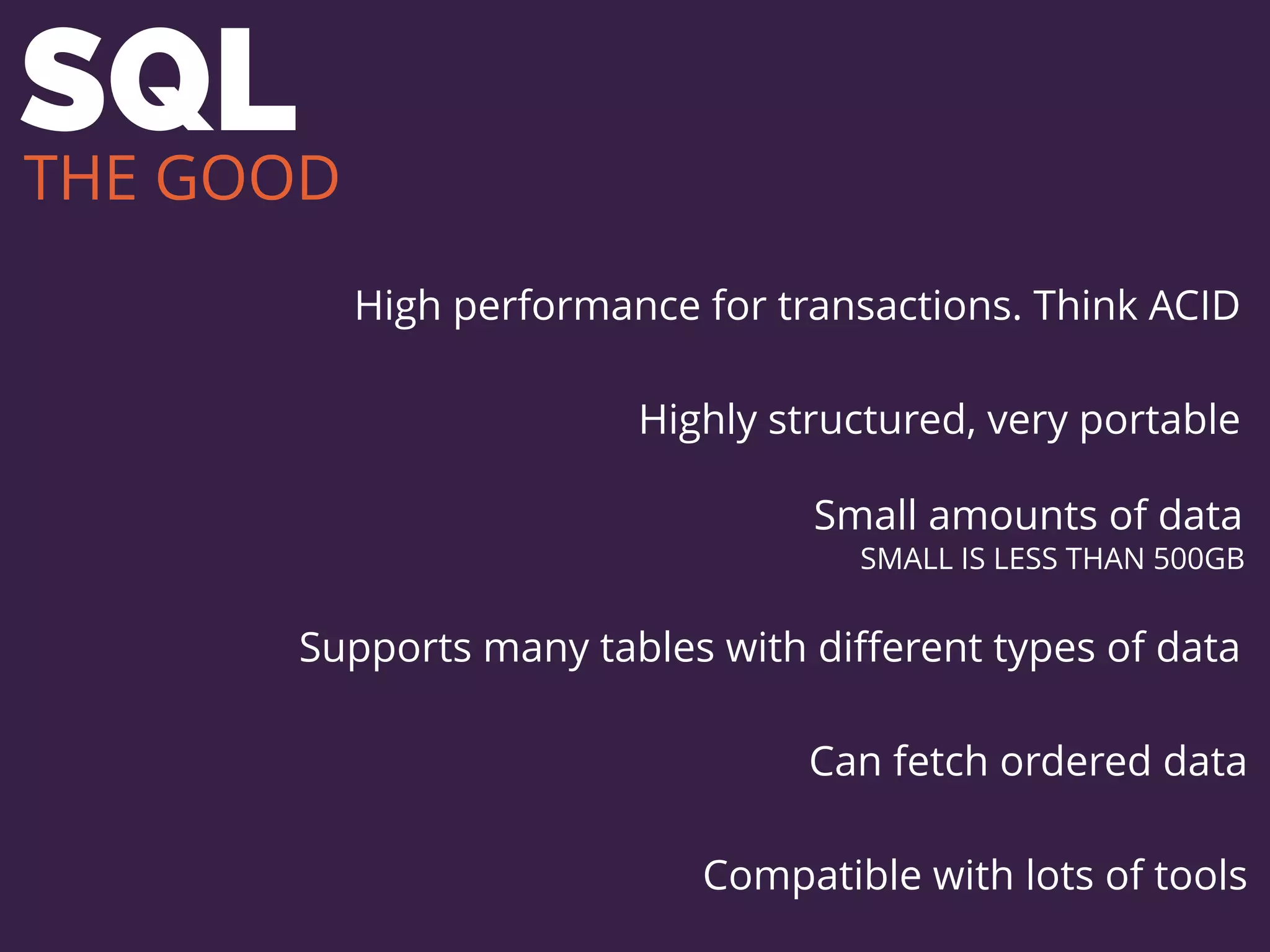 SQL
THE GOOD

High performance for transactions. Think ACID

Highly structured, very portable

Small amounts of data
SMALL IS LESS THAN 500GB

Supports many tables with different types of data

Can fetch ordered data

Compatible with lots of tools